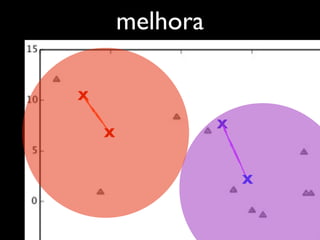 melhora

15
10
5
0